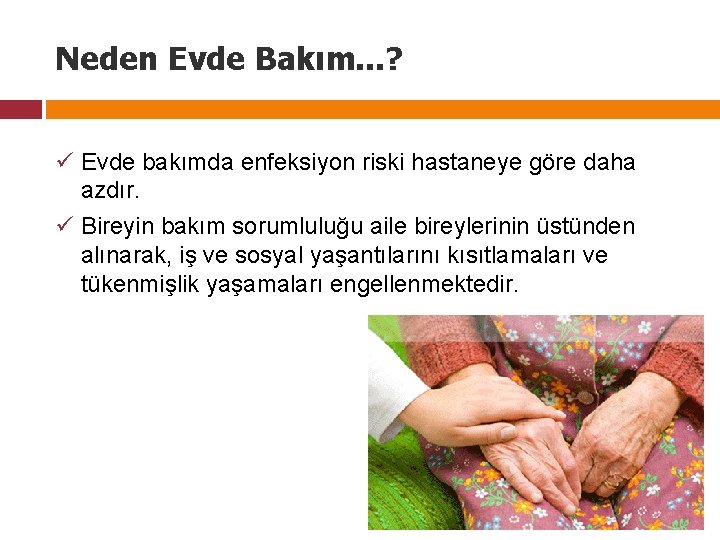 Neden Evde Bakım...?

✓ Evde bakımda enfeksiyon riski hastaneye göre daha azdır.

✓ Bireyin bakım sorumluluğu aile bireylerinin üstünden alınarak, iş ve sosyal yaşantılarını kısıtlamaları ve tükenmişlik yaşamaları engellenmektedir.